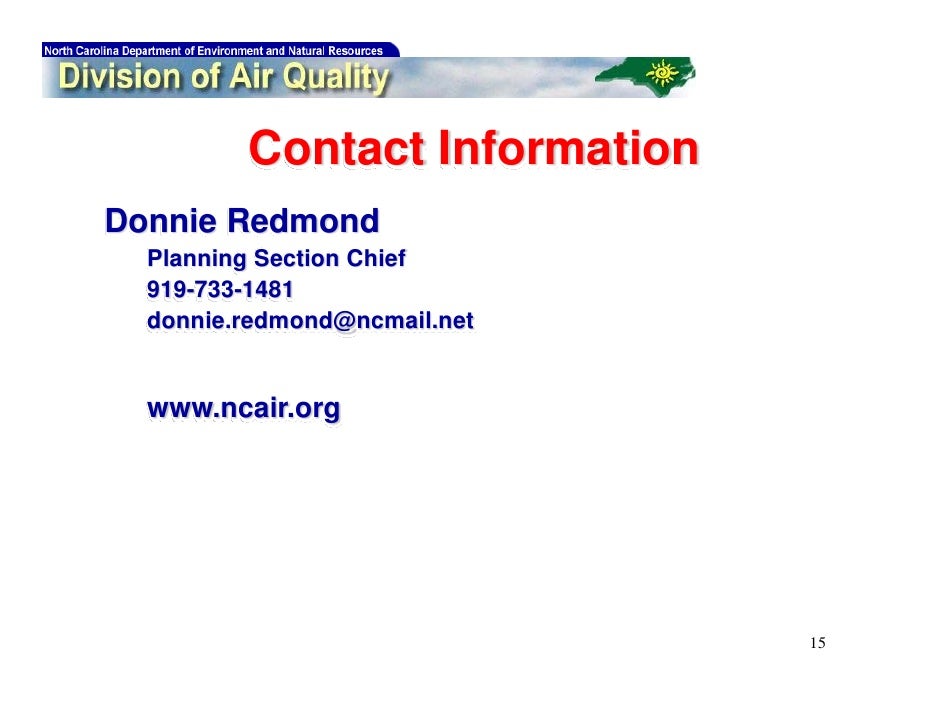 North Carolina Department of Environment and Natural Resources
Division of Air Quality

Contact Information

Donnie Redmond
Planning Section Chief
919-733-1481
donnie.redmond@ncmail.net

www.ncair.org

15